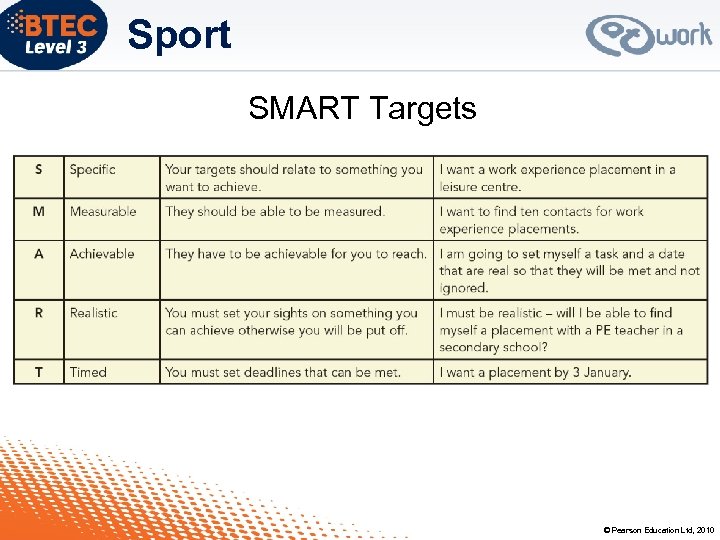 BTEC Level 3 Sport

work

SMART Targets

| S | Specific | Your targets should relate to something you want to achieve. | I want a work experience placement in a leisure centre. |
|---|---|---|---|
| M | Measurable | They should be able to be measured. | I want to find ten contacts for work experience placements. |
| A | Achievable | They have to be achievable for you to reach. | I am going to set myself a task and a date that are real so that they will be met and not ignored. |
| R | Realistic | You must set your sights on something you can achieve otherwise you will be put off. | I must be realistic – will I be able to find myself a placement with a PE teacher in a secondary school? |
| T | Timed | You must set deadlines that can be met. | I want a placement by 3 January. |

© Pearson Education Ltd, 2010